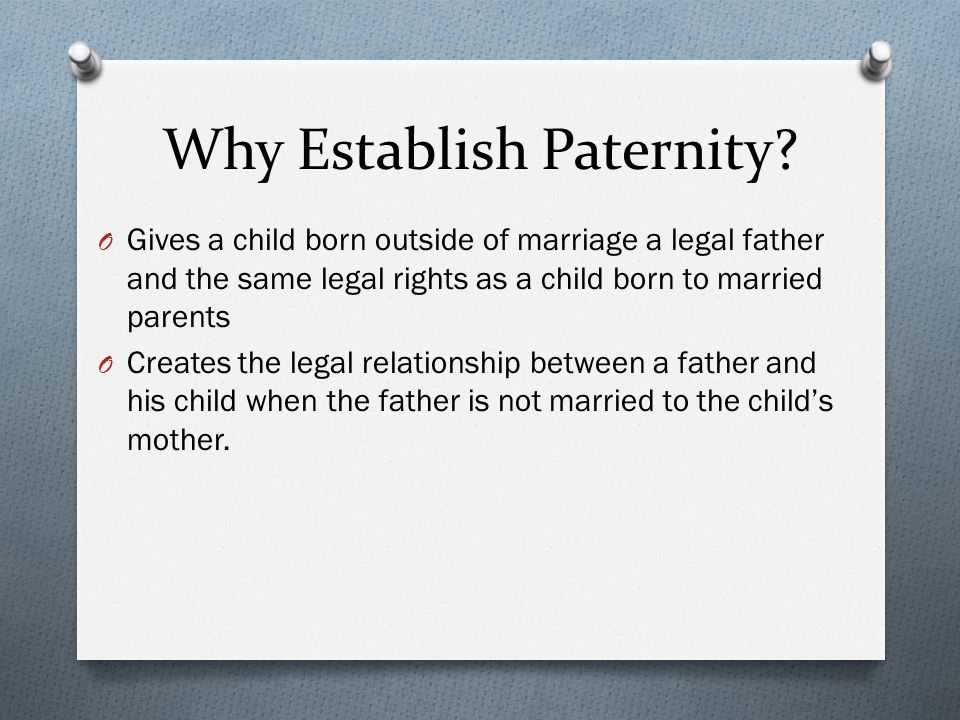 Why Establish Paternity?

O Gives a child born outside of marriage a legal father and the same legal rights as a child born to married parents

O Creates the legal relationship between a father and his child when the father is not married to the child's mother.